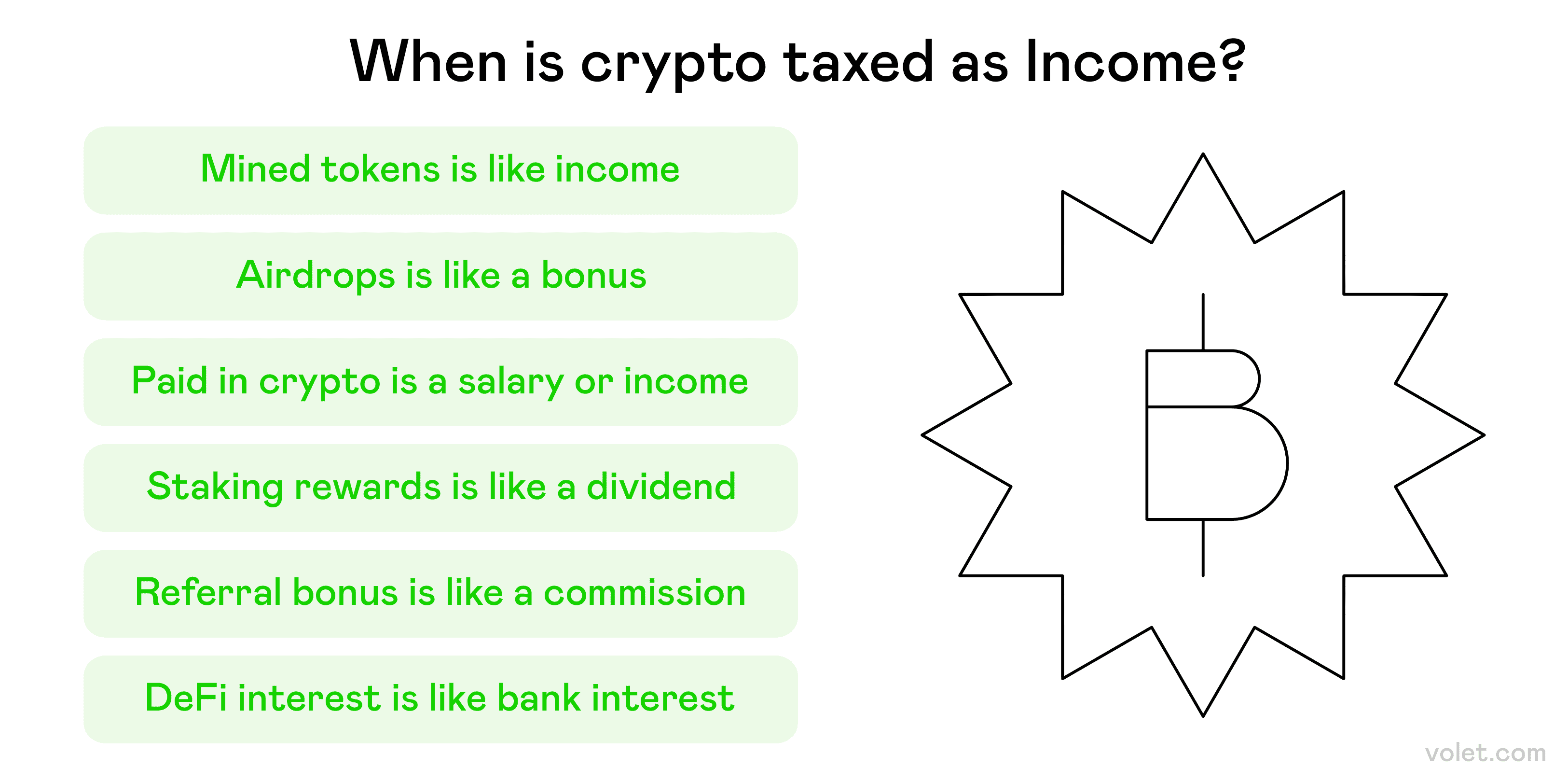 When is crypto taxed as Income?

Mined tokens is like income

Airdrops is like a bonus

Paid in crypto is a salary or income

Staking rewards is like a dividend

Referral bonus is like a commission

DeFi interest is like bank interest

volet.com